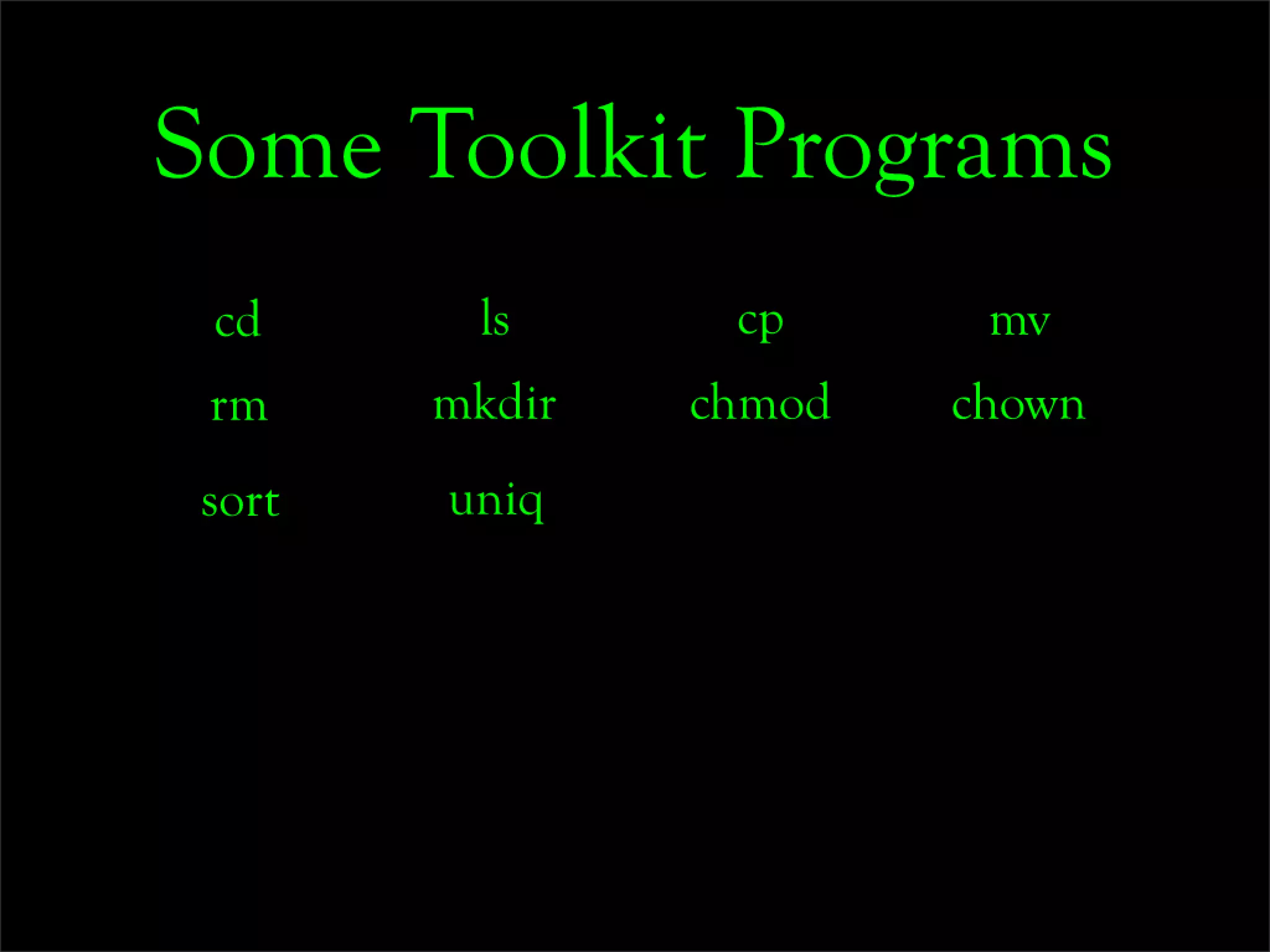 Some Toolkit Programs

cd ls cp mv

rm mkdir chmod chown

sort uniq